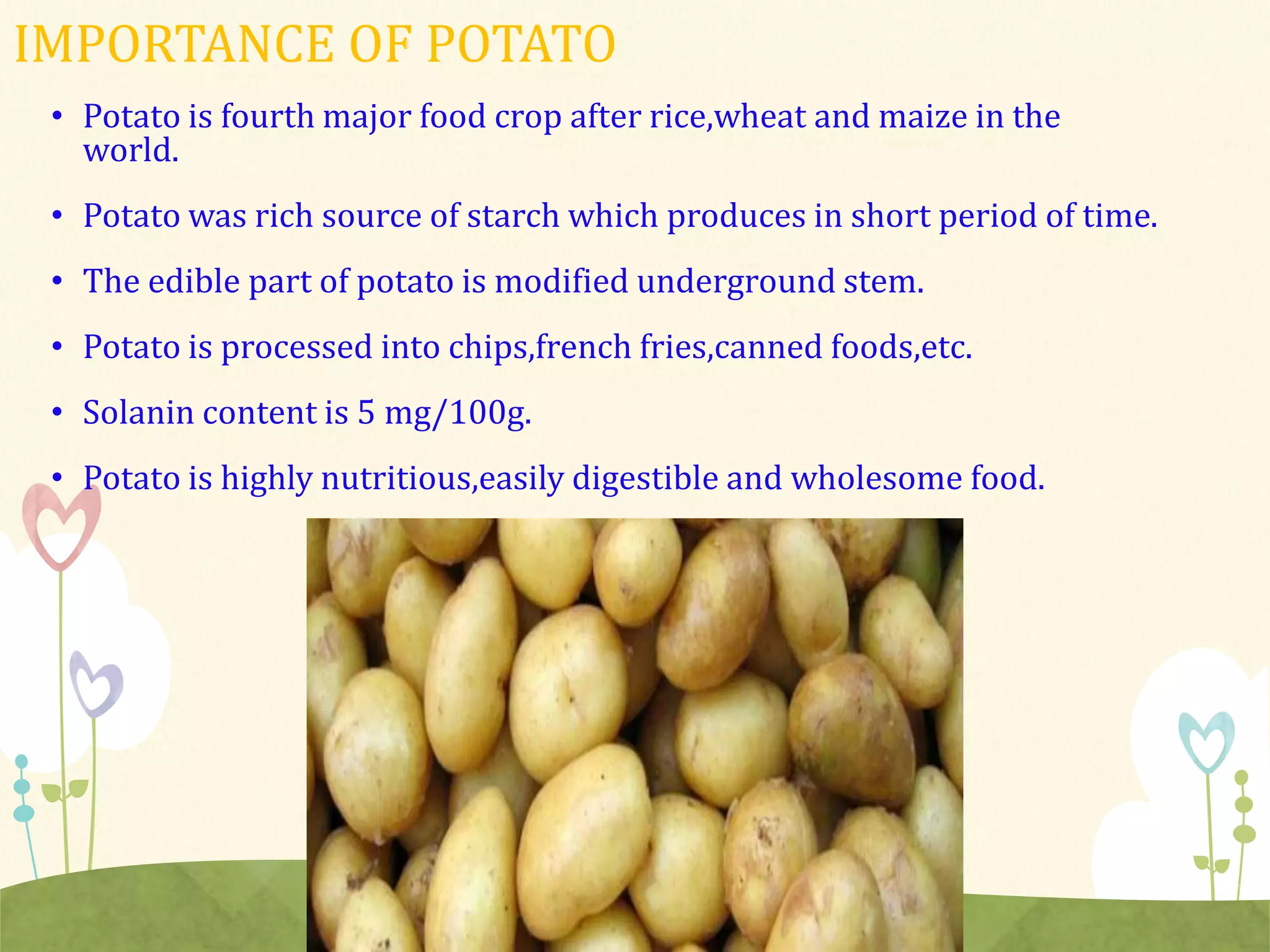 IMPORTANCE OF POTATO

• Potato is fourth major food crop after rice,wheat and maize in the world.

• Potato was rich source of starch which produces in short period of time.

• The edible part of potato is modified underground stem.

• Potato is processed into chips,french fries,canned foods,etc.

• Solanin content is 5 mg/100g.

• Potato is highly nutritious,easily digestible and wholesome food.